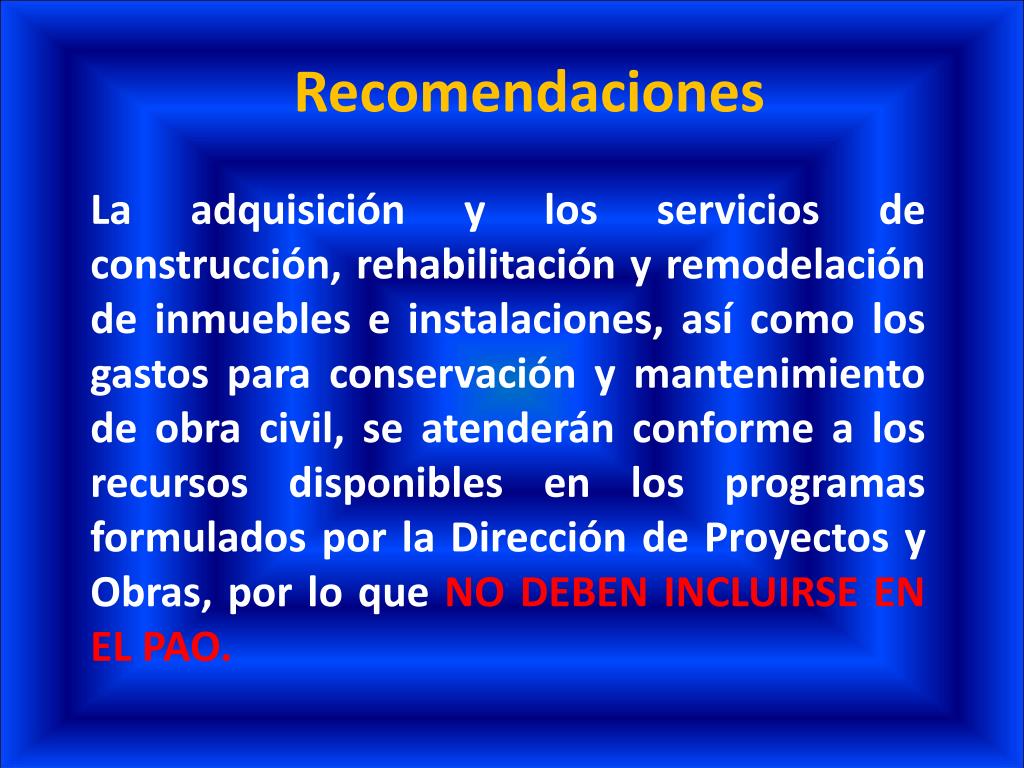 Recomendaciones

La adquisición y los servicios de construcción, rehabilitación y remodelación de inmuebles e instalaciones, así como los gastos para conservación y mantenimiento de obra civil, se atenderán conforme a los recursos disponibles en los programas formulados por la Dirección de Proyectos y Obras, por lo que NO DEBEN INCLUIRSE EN EL PAO.